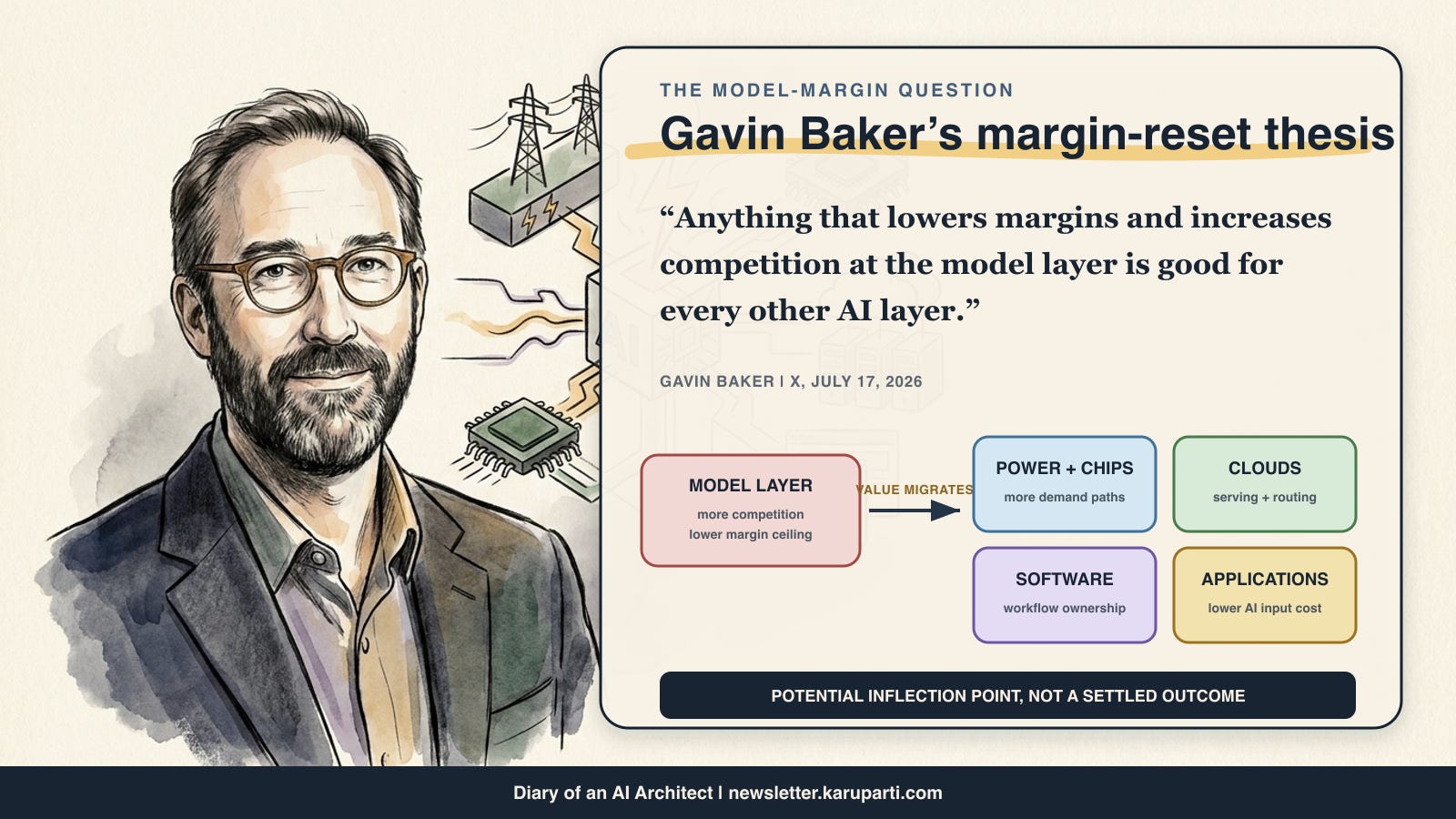 THE MODEL-MARGIN QUESTION

Gavin Baker's margin-reset thesis

"Anything that lowers margins and increases competition at the model layer is good for every other AI layer."

GAVIN BAKER | X, JULY 17, 2026

MODEL LAYER
more competition
lower margin ceiling

VALUE MIGRATES

POWER + CHIPS
more demand paths

CLOUDS
serving + routing

SOFTWARE
workflow ownership

APPLICATIONS
lower AI input cost

POTENTIAL INFLECTION POINT, NOT A SETTLED OUTCOME

Diary of an AI Architect | newsletter.karuparti.com